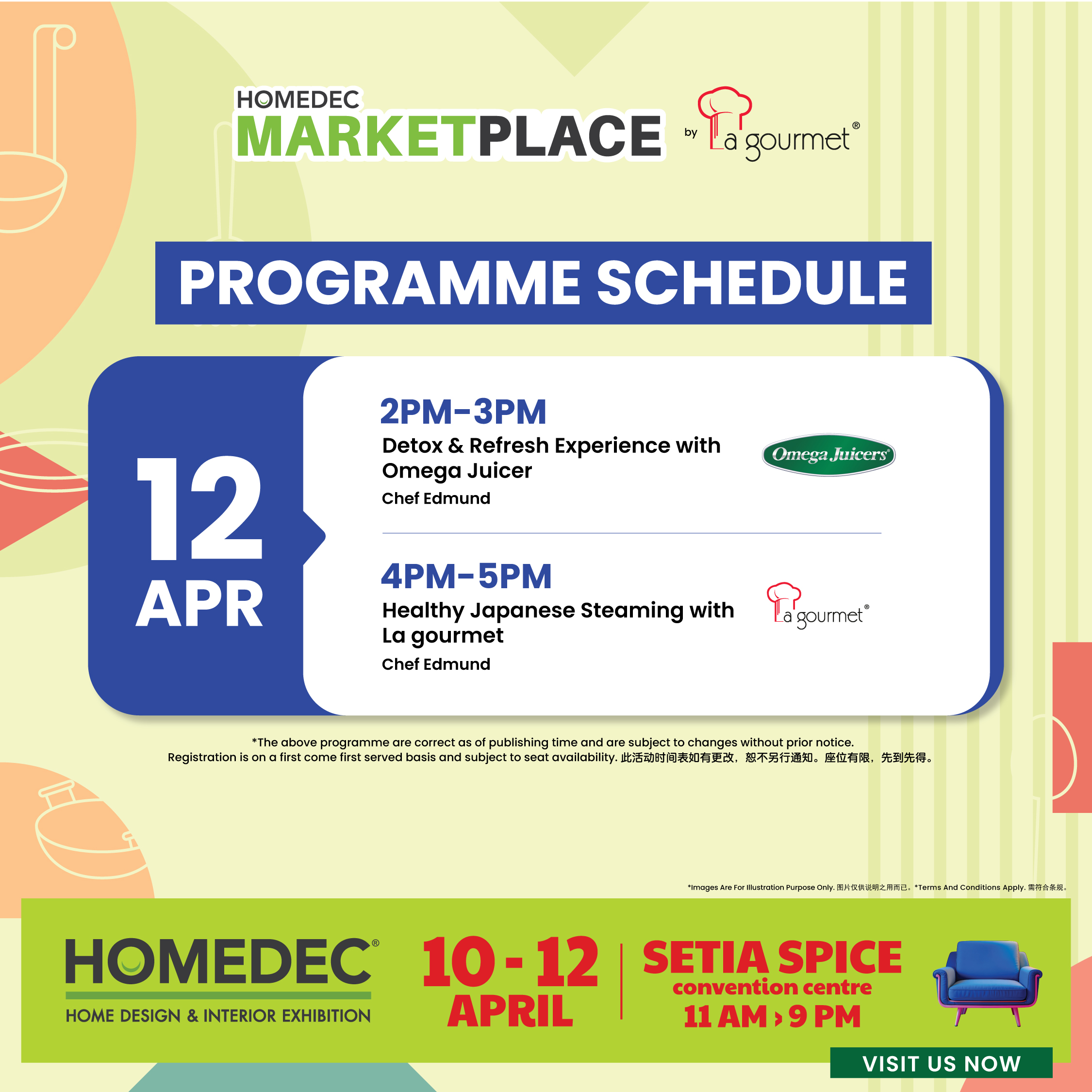 HOMEDEC MARKETPLACE by La gourmet®

PROGRAMME SCHEDULE

12 APR

2PM-3PM
Detox & Refresh Experience with Omega Juicer
Chef Edmund

Omega Juicers®

4PM-5PM
Healthy Japanese Steaming with La gourmet
Chef Edmund

La gourmet®

*The above programme are correct as of publishing time and are subject to changes without prior notice. Registration is on a first come first served basis and subject to seat availability. 此活动时间表如有更改，恕不另行通知。座位有限，先到先得。

*Images Are For Illustration Purpose Only. 图片仅供说明之用而已。*Terms And Conditions Apply. 需符合条规。

HOMEDEC®
HOME DESIGN & INTERIOR EXHIBITION

10 - 12 APRIL

SETIA SPICE
convention centre
11 AM › 9 PM

VISIT US NOW